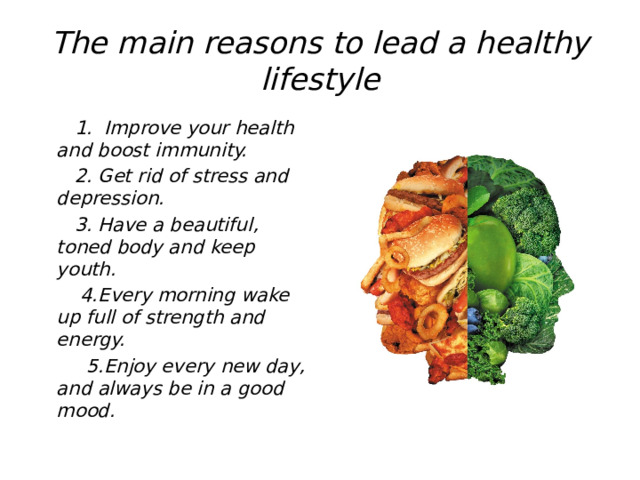 The main reasons to lead a healthy lifestyle

1. Improve your health and boost immunity.

2. Get rid of stress and depression.

3. Have a beautiful, toned body and keep youth.

4.Every morning wake up full of strength and energy.

5.Enjoy every new day, and always be in a good mood.